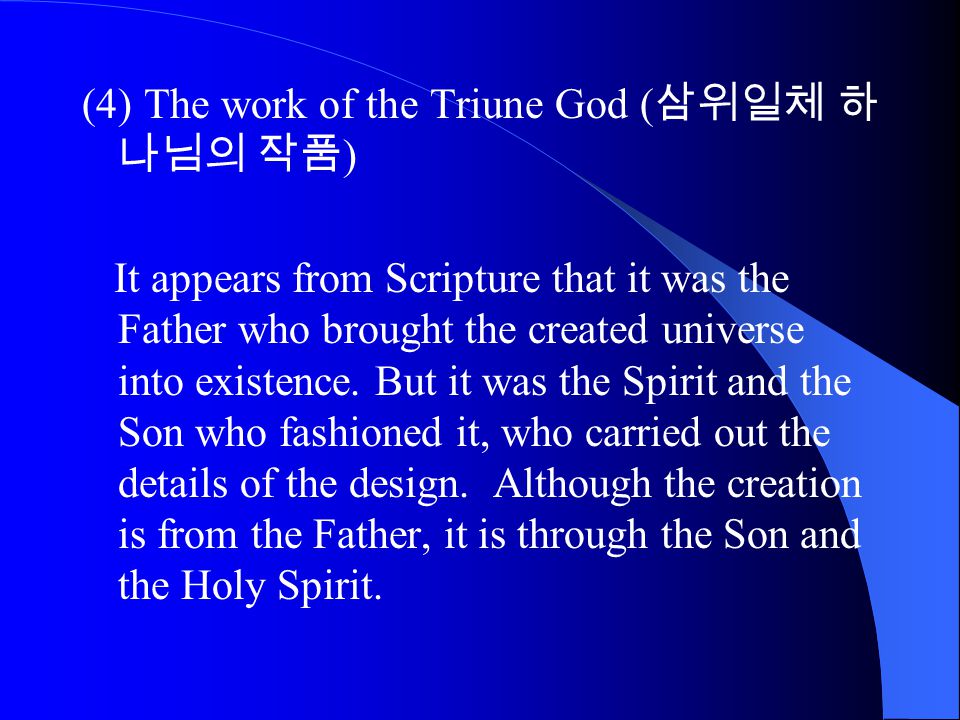 (4) The work of the Triune God (삼위일체 하나님의 작품)

It appears from Scripture that it was the Father who brought the created universe into existence. But it was the Spirit and the Son who fashioned it, who carried out the details of the design. Although the creation is from the Father, it is through the Son and the Holy Spirit.